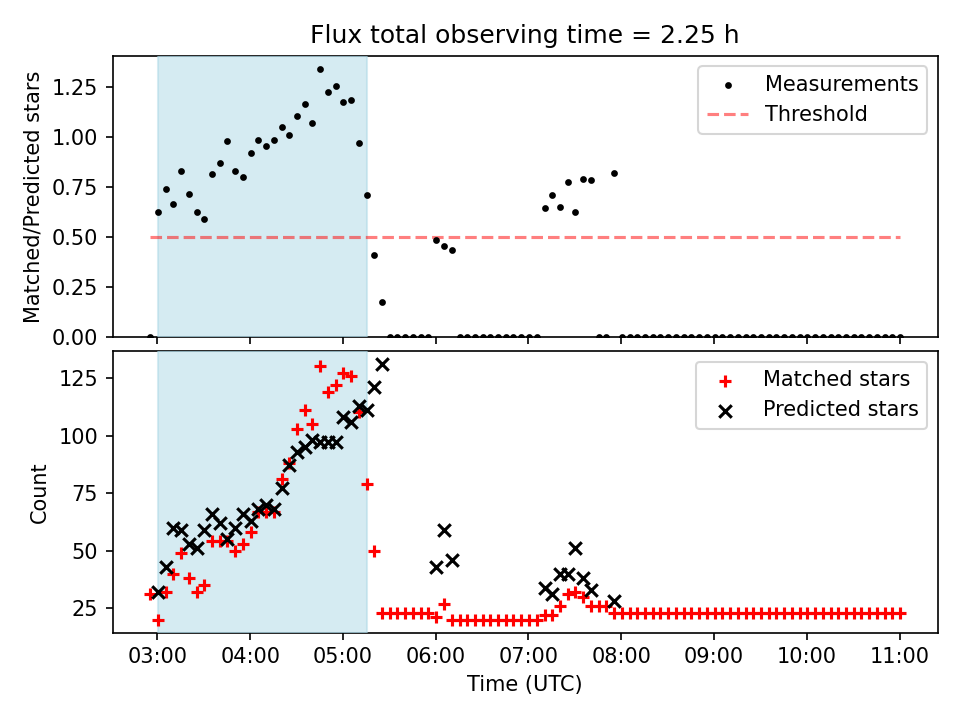 Flux total observing time = 2.25 h

Matched/Predicted stars

1.25
1.00
0.75
0.50
0.25
0.00

Measurements
Threshold

Count

125
100
75
50
25

Matched stars
Predicted stars

03:00
04:00
05:00
06:00
07:00
08:00
09:00
10:00
11:00

Time (UTC)